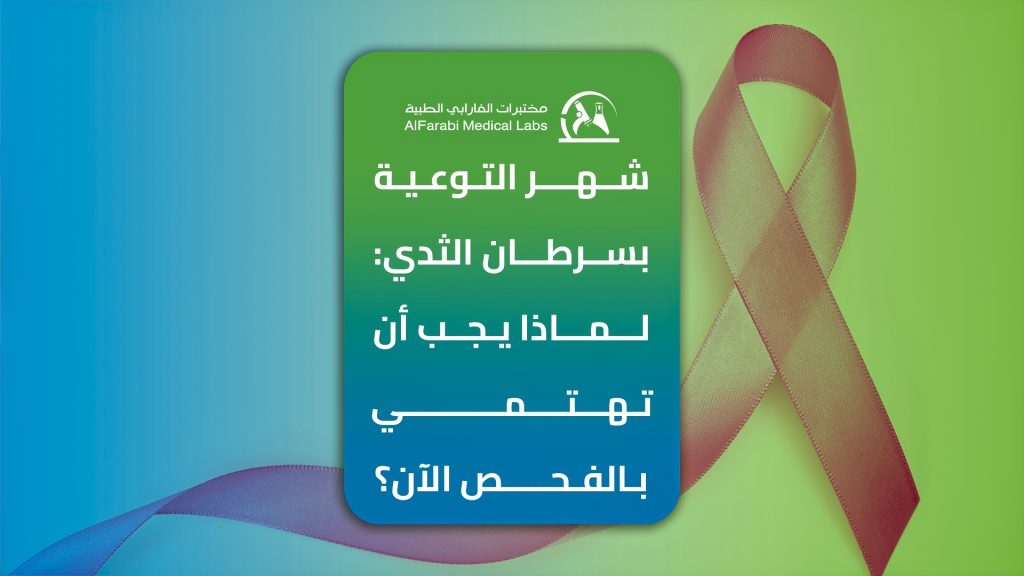 مختبرات الفارابي الطبية
AlFarabi Medical Labs

شهر التوعية بسرطان الثدي: لماذا يجب أن تهتمي بالفحص الآن؟